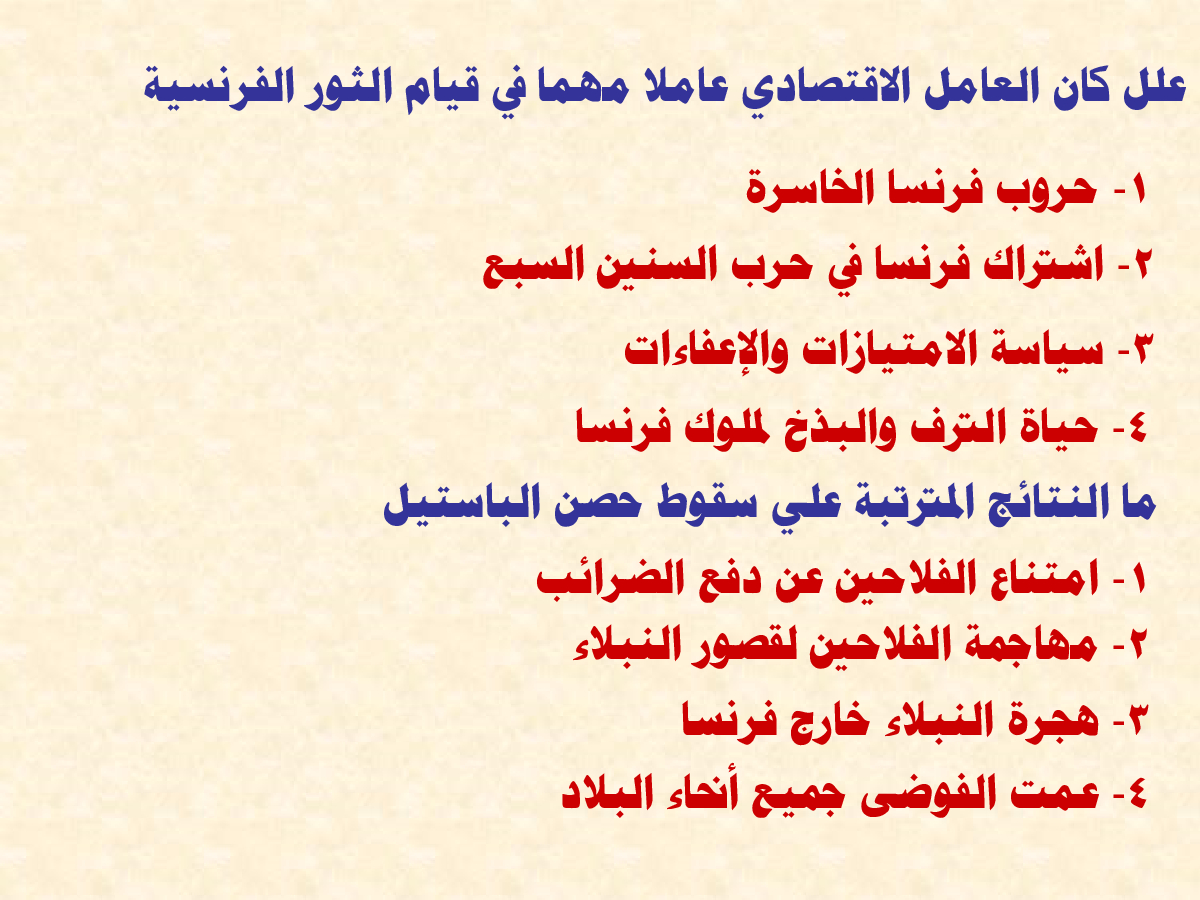 علل كان العامل الاقتصادي عاملا مهما في قيام الثور الفرنسية

١- حروب فرنسا الخاسرة

٢- اشتراك فرنسا في حرب السنين السبع

٣- سياسة الامتيازات والإعفاءات

٤- حياة الترف والبذخ لملوك فرنسا

ما النتائج المترتبة علي سقوط حصن الباستيل

١- امتناع الفلاحين عن دفع الضرائب

٢- مهاجمة الفلاحين لقصور النبلاء

٣- هجرة النبلاء خارج فرنسا

٤- عمت الفوضى جميع أنحاء البلاد